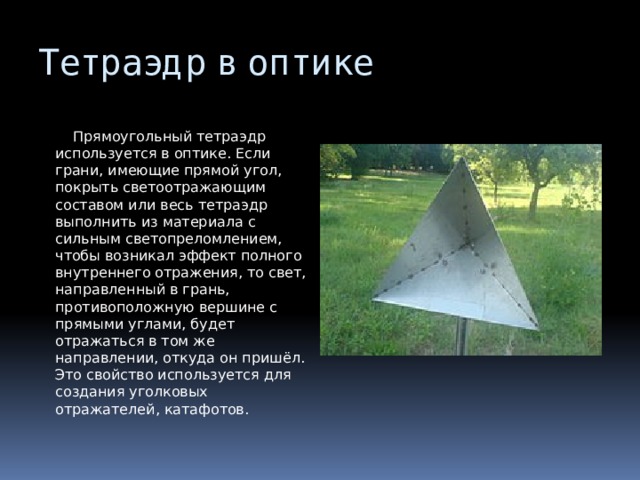 Тетраэдр в оптике

Прямоугольный тетраэдр используется в оптике. Если грани, имеющие прямой угол, покрыть светоотражающим составом или весь тетраэдр выполнить из материала с сильным светопреломлением, чтобы возникал эффект полного внутреннего отражения, то свет, направленный в грань, противоположную вершине с прямыми углами, будет отражаться в том же направлении, откуда он пришёл. Это свойство используется для создания уголковых отражателей, катафотов.